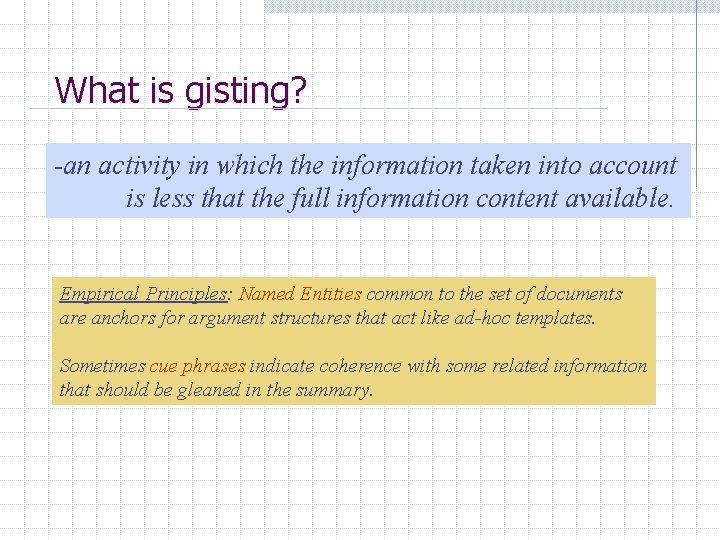 What is gisting?

-an activity in which the information taken into account is less that the full information content available.

Empirical Principles: Named Entities common to the set of documents are anchors for argument structures that act like ad-hoc templates.

Sometimes cue phrases indicate coherence with some related information that should be gleaned in the summary.